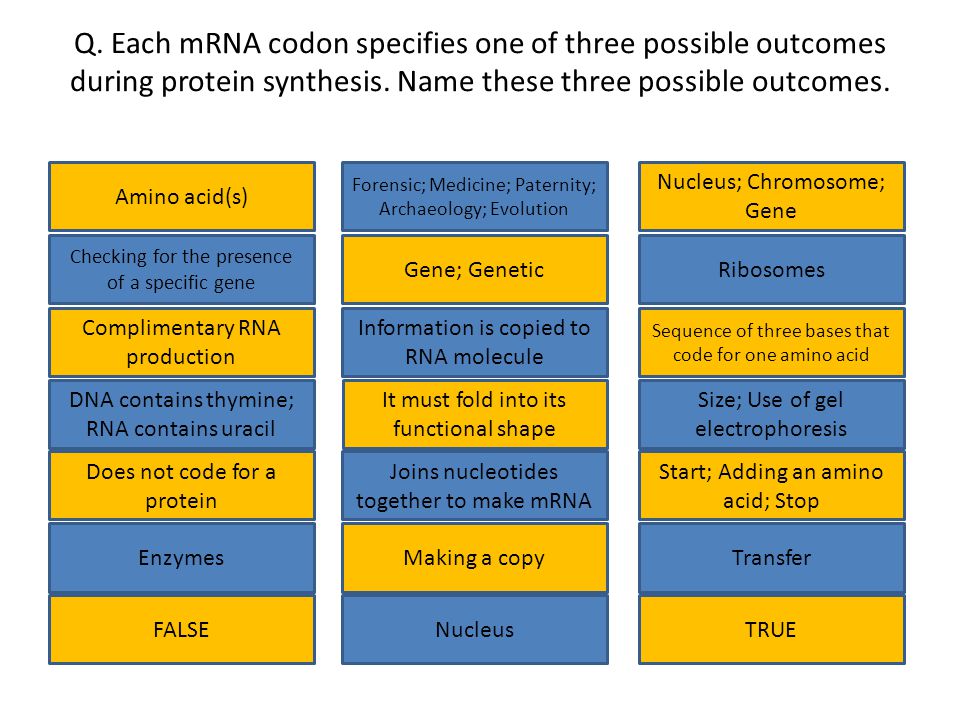 Q. Each mRNA codon specifies one of three possible outcomes during protein synthesis. Name these three possible outcomes.

Amino acid(s)

Checking for the presence of a specific gene

Complimentary RNA production

DNA contains thymine; RNA contains uracil

Does not code for a protein

Enzymes

FALSE

Forensic; Medicine; Paternity; Archaeology; Evolution

Gene; Genetic

Information is copied to RNA molecule

It must fold into its functional shape

Joins nucleotides together to make mRNA

Making a copy

Nucleus

Nucleus; Chromosome; Gene

Ribosomes

Sequence of three bases that code for one amino acid

Size; Use of gel electrophoresis

Start; Adding an amino acid; Stop

Transfer

TRUE